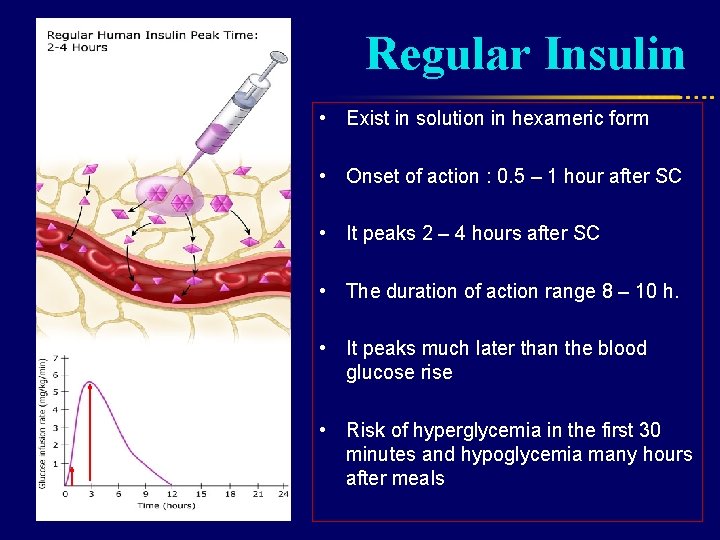 Regular Human Insulin Peak Time: 2-4 Hours

Glucose infusion rate (mg/kg/min)

7
6
5
4
3
2
1

0 3 6 9 12 15 18 21 24

Time (hours)

Regular Insulin

• Exist in solution in hexameric form

• Onset of action : 0.5 – 1 hour after SC

• It peaks 2 – 4 hours after SC

• The duration of action range 8 – 10 h.

• It peaks much later than the blood glucose rise

• Risk of hyperglycemia in the first 30 minutes and hypoglycemia many hours after meals